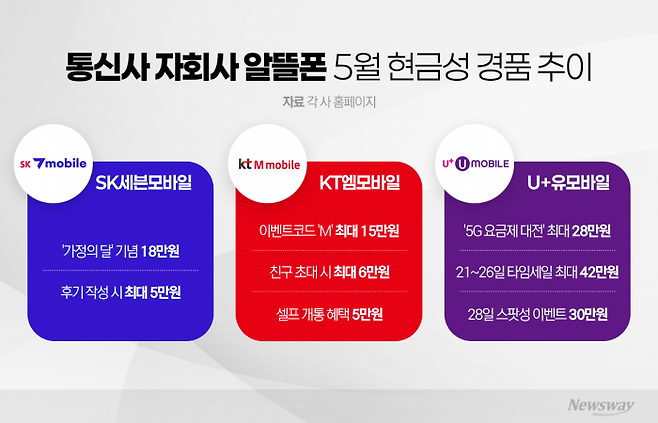 통신사 자회사 알뜰폰 5월 현금성 경품 추이

자료 각 사 홈페이지

SK 7mobile

SK세븐모바일

'가정의 달' 기념 18만원

후기 작성 시 최대 5만원

kt M mobile

KT엠모바일

이벤트코드 'M' 최대 15만원

친구 초대 시 최대 6만원

셀프 개통 혜택 5만원

U+ U MOBILE

U+유모바일

'5G 요금제 대전' 최대 28만원

21~26일 타임세일 최대 42만원

28일 스팟성 이벤트 30만원

Newsway